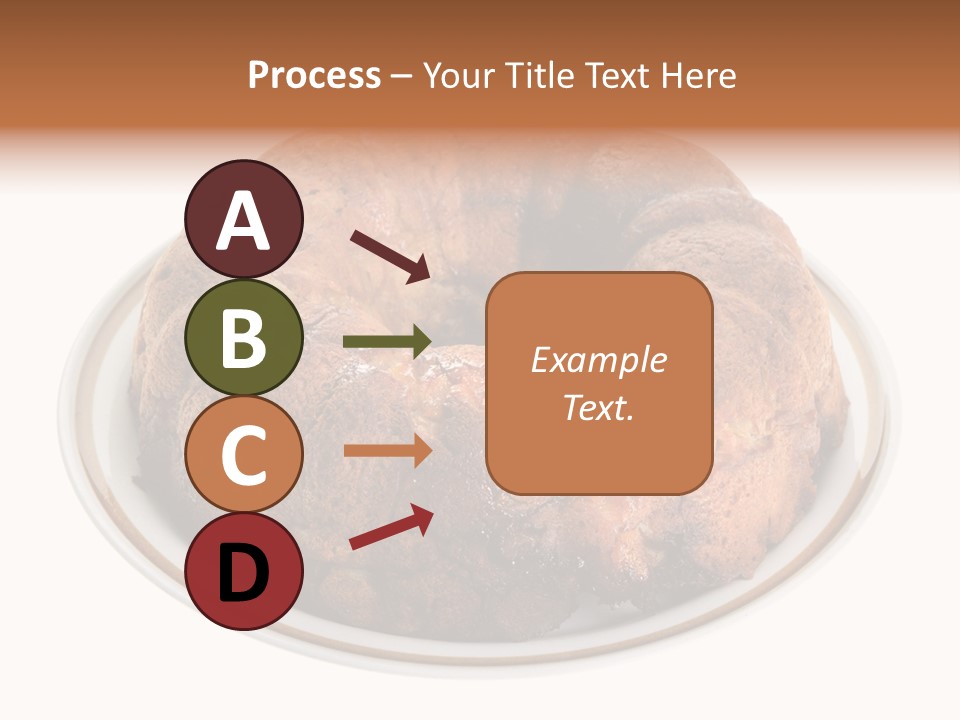 Process – Your Title Text Here

A

B

C

D

Example Text.